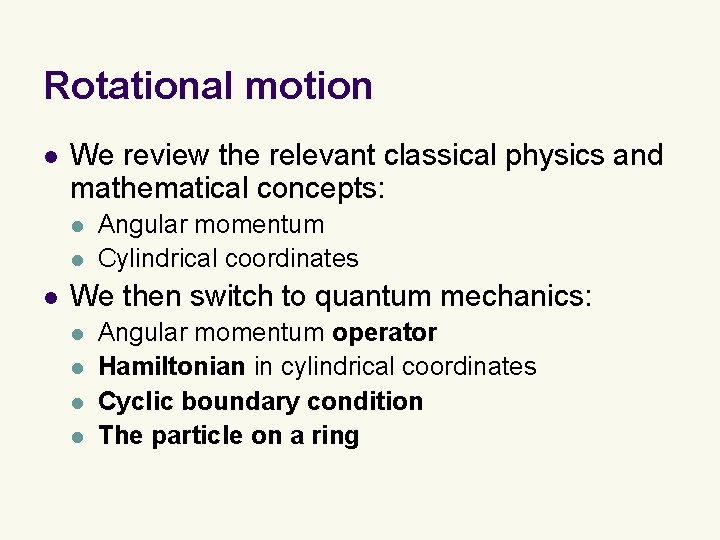 Rotational motion

• We review the relevant classical physics and mathematical concepts:
• Angular momentum
• Cylindrical coordinates
• We then switch to quantum mechanics:
• Angular momentum operator
• Hamiltonian in cylindrical coordinates
• Cyclic boundary condition
• The particle on a ring